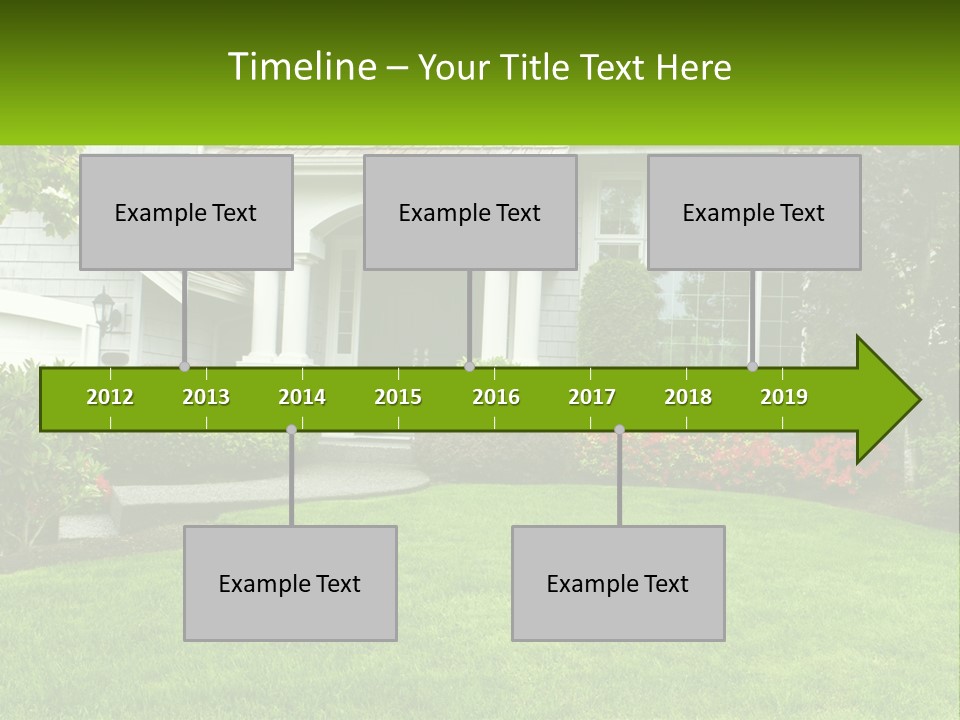 Timeline – Your Title Text Here

Example Text

Example Text

Example Text

2012 2013 2014 2015 2016 2017 2018 2019

Example Text

Example Text